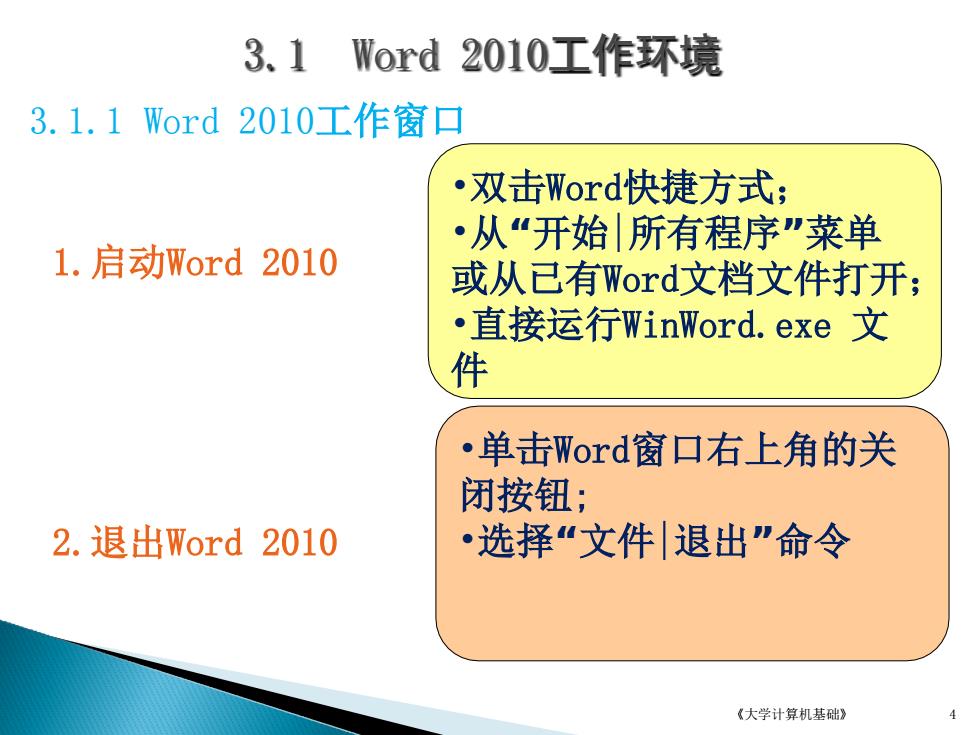 3.1 Word 2010工作环境

3.1.1 Word 2010工作窗口

1.启动Word 2010

•双击Word快捷方式；
•从“开始|所有程序”菜单或从已有Word文档文件打开；
•直接运行WinWord.exe 文件

2.退出Word 2010

•单击Word窗口右上角的关闭按钮;
•选择“文件|退出”命令

《大学计算机基础》 4